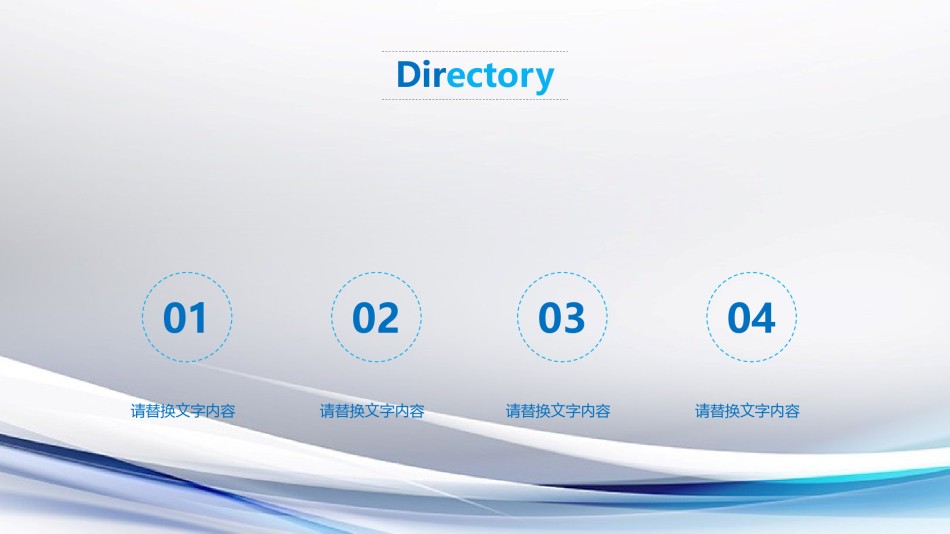 Directory

01

请替换文字内容

02

请替换文字内容

03

请替换文字内容

04

请替换文字内容